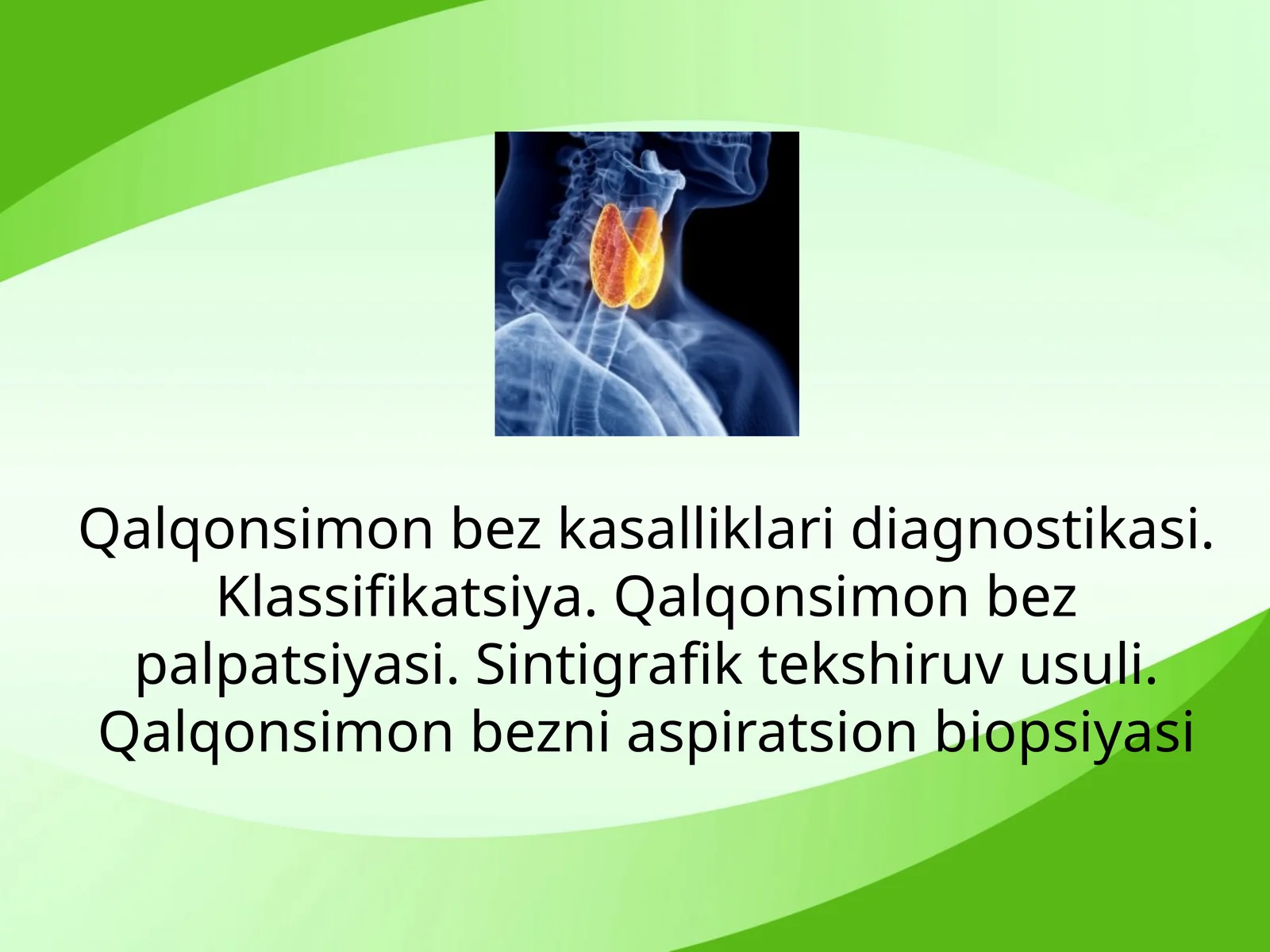 Qalqonsimon bez kasalliklari diagnostikasi. Klassifikatsiya. Qalqonsimon bez palpatsiyasi. Sintigrafik tekshiruv usuli. Qalqonsimon bezni aspiratsion biopsiyasi